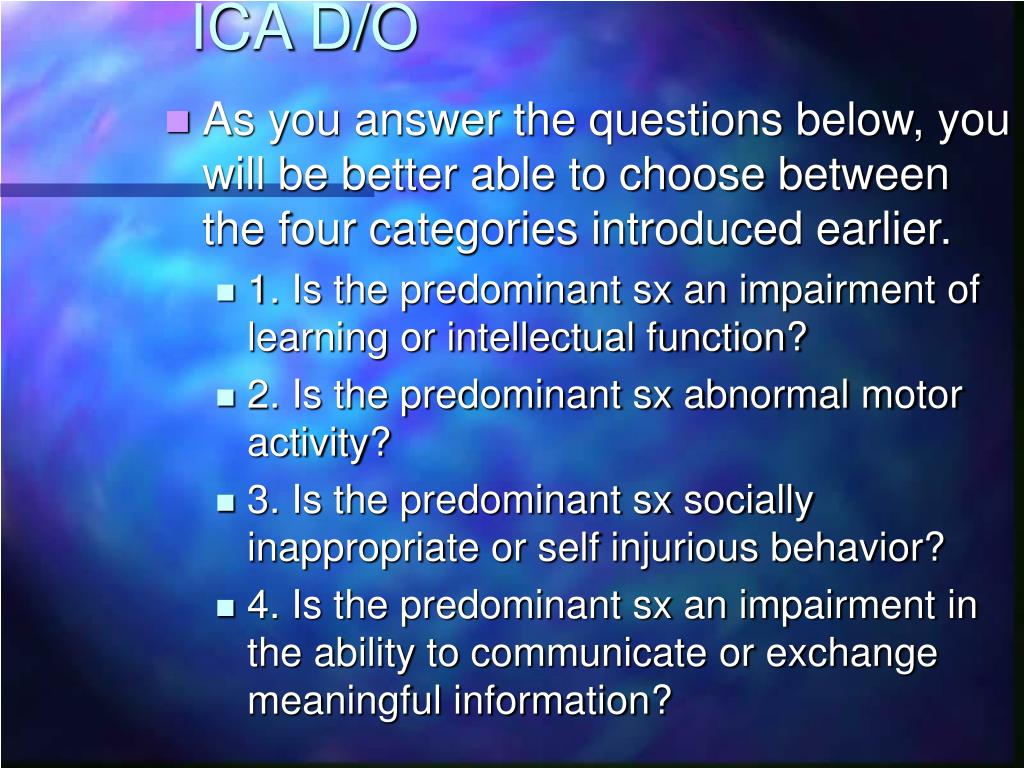 ICA D/O

As you answer the questions below, you will be better able to choose between the four categories introduced earlier.

1. Is the predominant sx an impairment of learning or intellectual function?

2. Is the predominant sx abnormal motor activity?

3. Is the predominant sx socially inappropriate or self injurious behavior?

4. Is the predominant sx an impairment in the ability to communicate or exchange meaningful information?